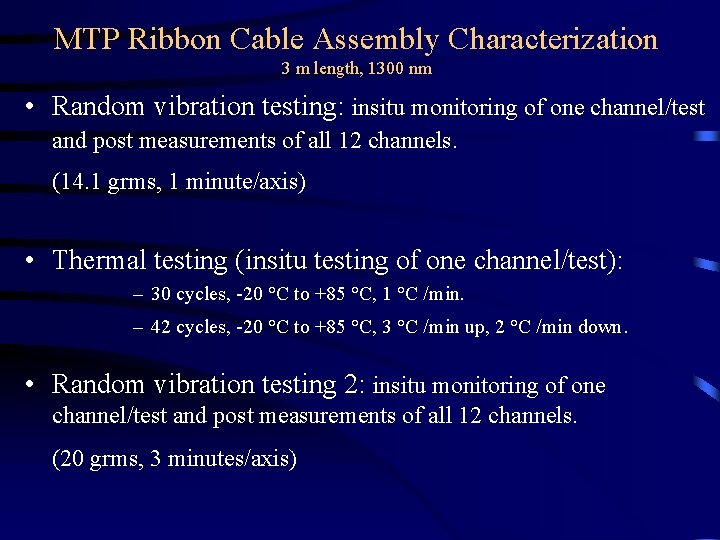 MTP Ribbon Cable Assembly Characterization
3 m length, 1300 nm

• Random vibration testing: insitu monitoring of one channel/test and post measurements of all 12 channels.

(14.1 grms, 1 minute/axis)

• Thermal testing (insitu testing of one channel/test):

– 30 cycles, -20 °C to +85 °C, 1 °C /min.

– 42 cycles, -20 °C to +85 °C, 3 °C /min up, 2 °C /min down.

• Random vibration testing 2: insitu monitoring of one channel/test and post measurements of all 12 channels.

(20 grms, 3 minutes/axis)